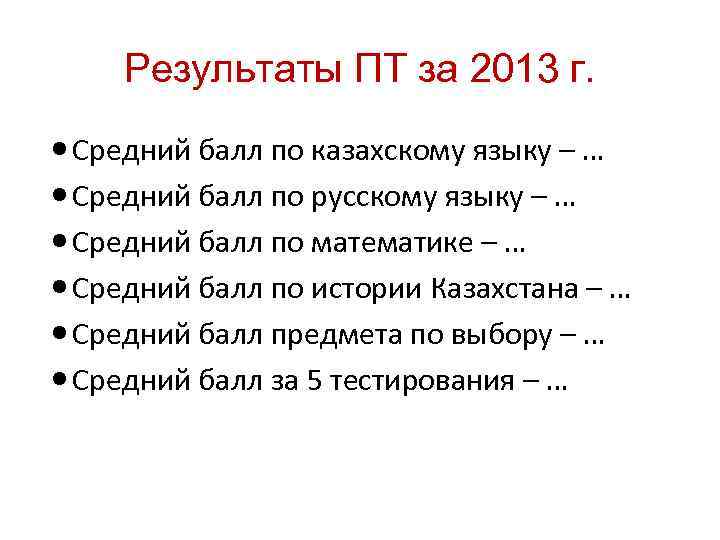 Результаты ПТ за 2013 г.

• Средний балл по казахскому языку – …
• Средний балл по русскому языку – …
• Средний балл по математике – …
• Средний балл по истории Казахстана – …
• Средний балл предмета по выбору – …
• Средний балл за 5 тестирования – …